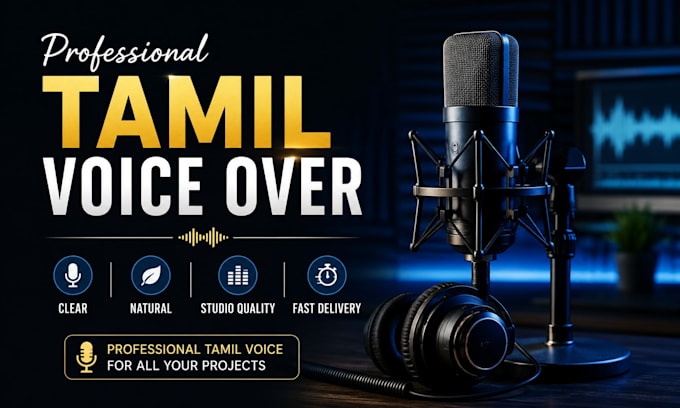 Professional
TAMIL
VOICE OVER

CLEAR
NATURAL
STUDIO QUALITY
FAST DELIVERY

PROFESSIONAL TAMIL VOICE
FOR ALL YOUR PROJECTS